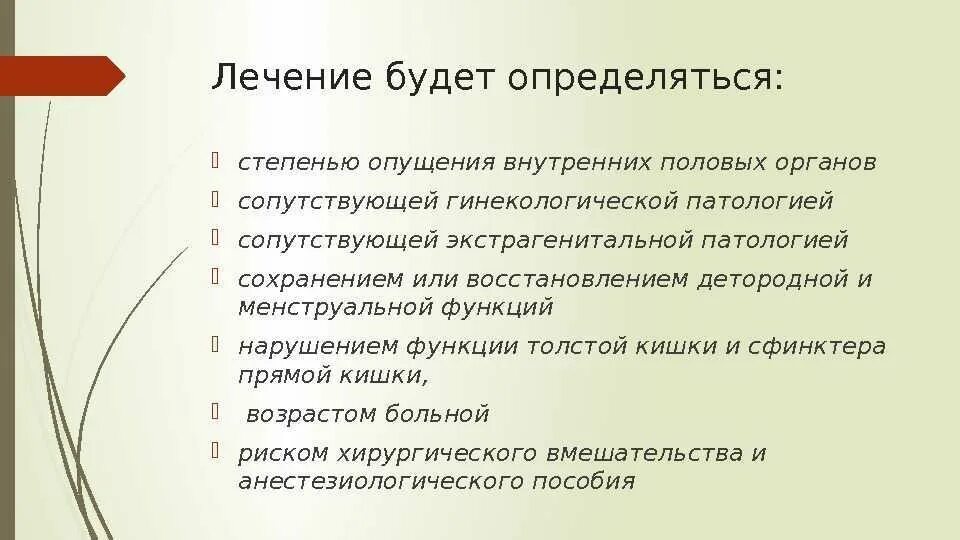 Лечение будет определяться:

степенью опущения внутренних половых органов

сопутствующей гинекологической патологией

сопутствующей экстрагенитальной патологией

сохранением или восстановлением детородной и менструальной функций

нарушением функции толстой кишки и сфинктера прямой кишки,

возрастом больной

риском хирургического вмешательства и анестезиологического пособия